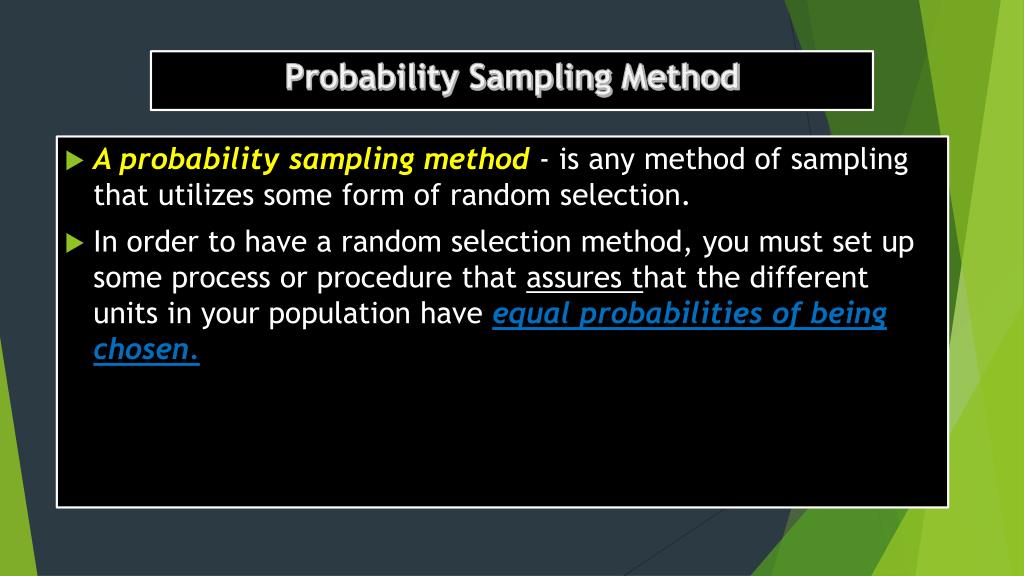 Probability Sampling Method

A probability sampling method - is any method of sampling that utilizes some form of random selection.

In order to have a random selection method, you must set up some process or procedure that assures that the different units in your population have equal probabilities of being chosen.